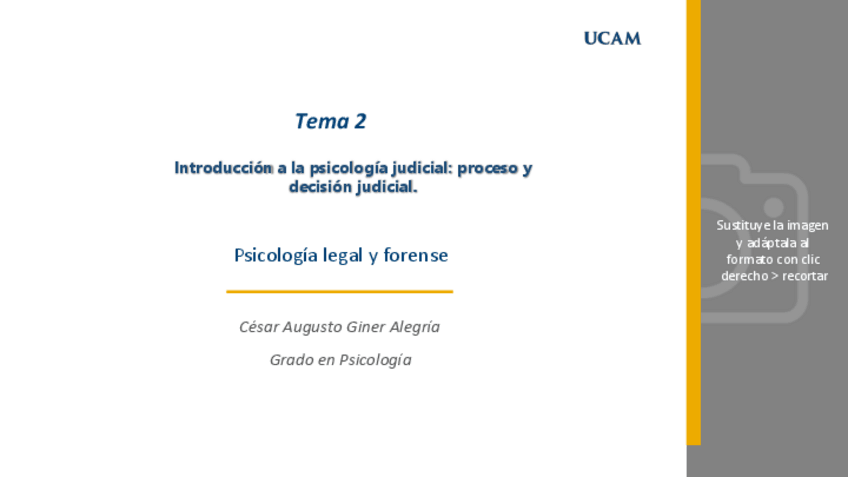 UCAM

Tema 2

Introducción a la psicología judicial: proceso y decisión judicial.

Psicología legal y forense

César Augusto Giner Alegría

Grado en Psicología

Sustituye la imagen y adáptala al formato con clic derecho > recortar